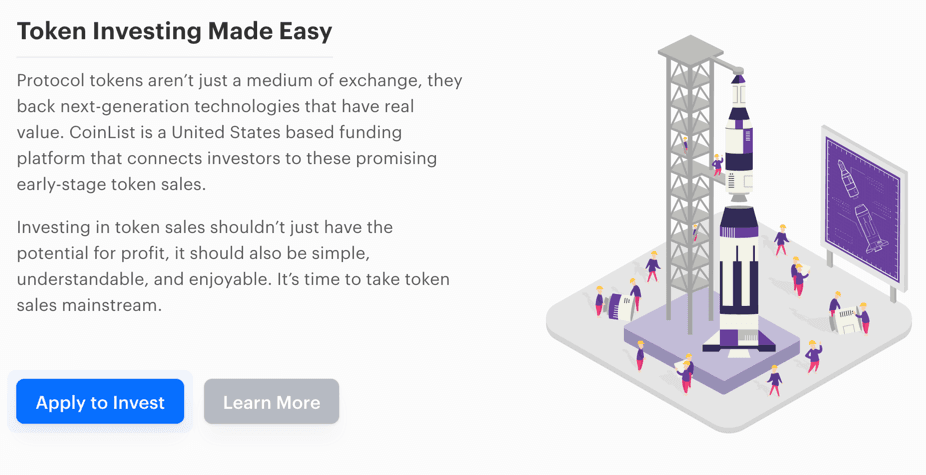 Token Investing Made Easy

Protocol tokens aren't just a medium of exchange, they back next-generation technologies that have real value. CoinList is a United States based funding platform that connects investors to these promising early-stage token sales.

Investing in token sales shouldn't just have the potential for profit, it should also be simple, understandable, and enjoyable. It's time to take token sales mainstream.

Apply to Invest

Learn More